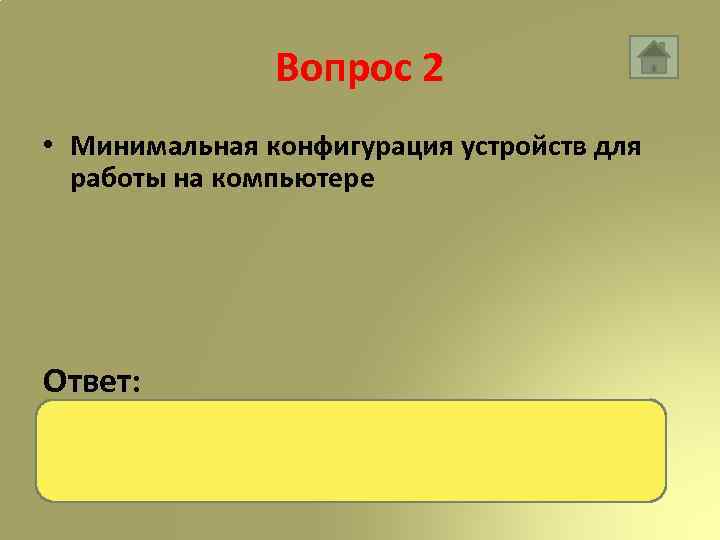 Вопрос 2

• Минимальная конфигурация устройств для работы на компьютере

Ответ: